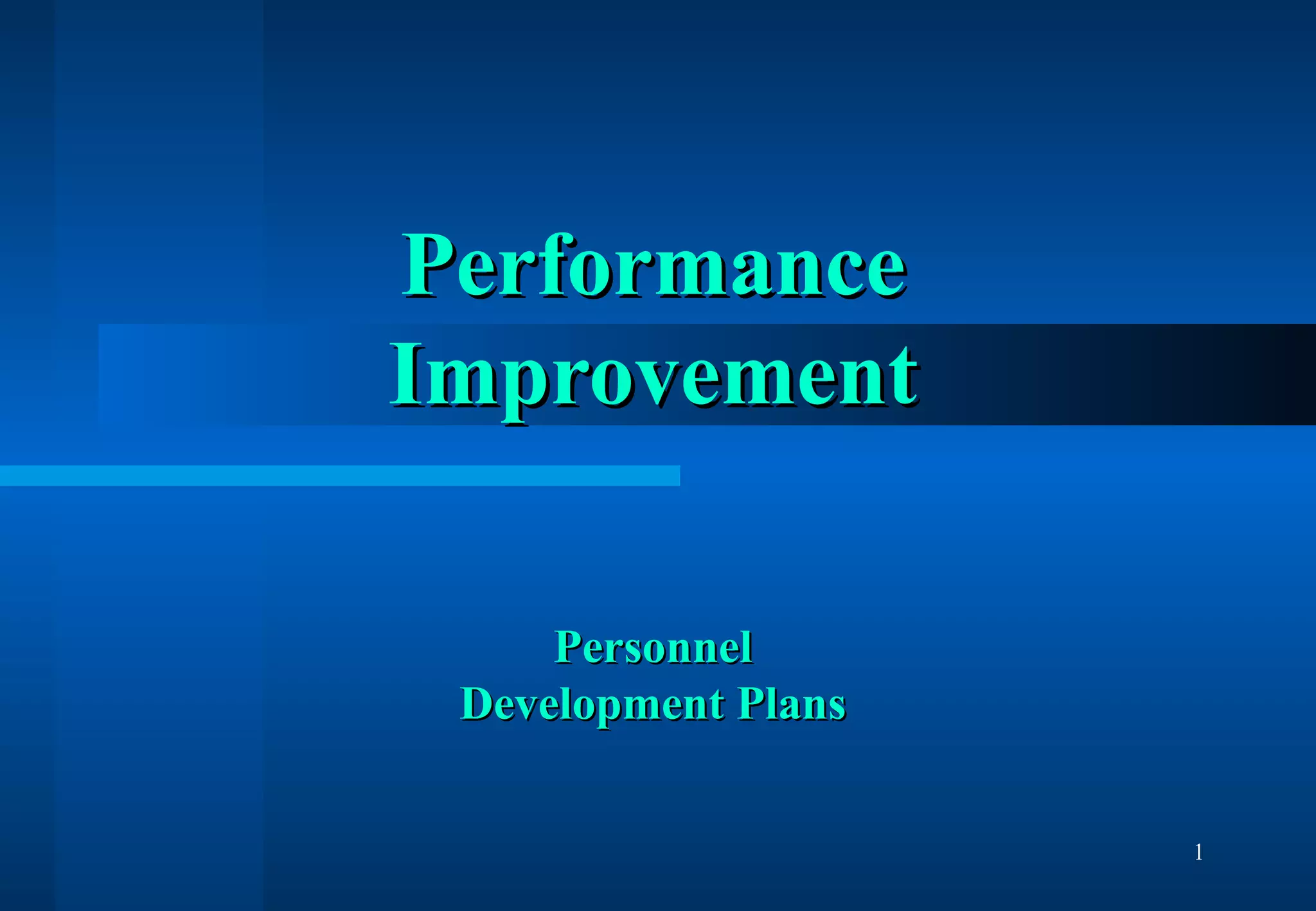 Performance Improvement

Personnel
Development Plans

1